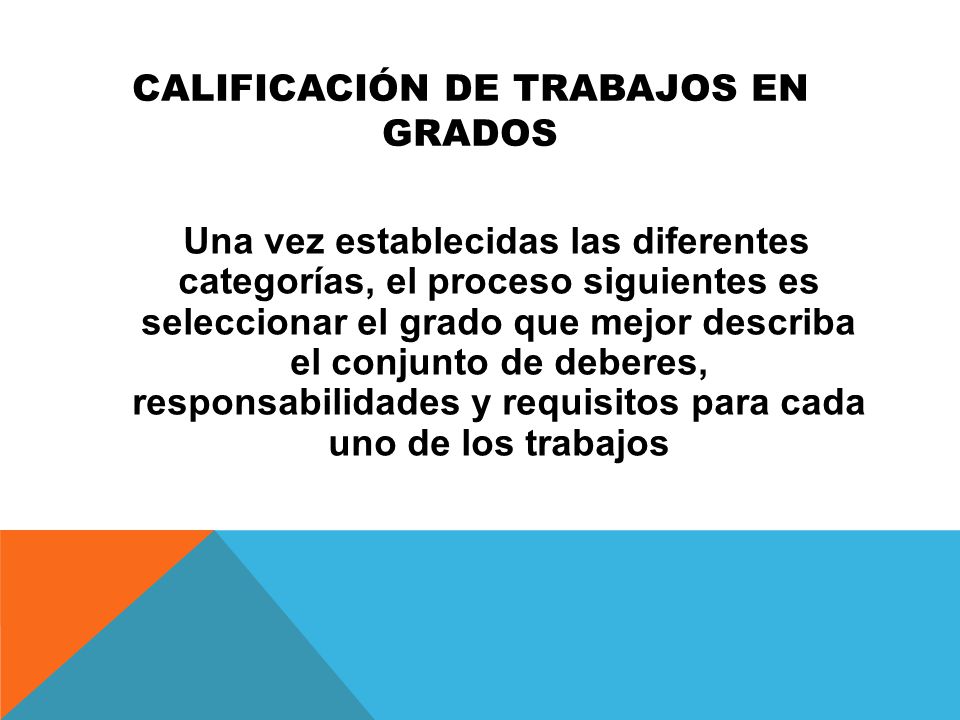 CALIFICACIÓN DE TRABAJOS EN GRADOS

Una vez establecidas las diferentes categorías, el proceso siguientes es seleccionar el grado que mejor describa el conjunto de deberes, responsabilidades y requisitos para cada uno de los trabajos